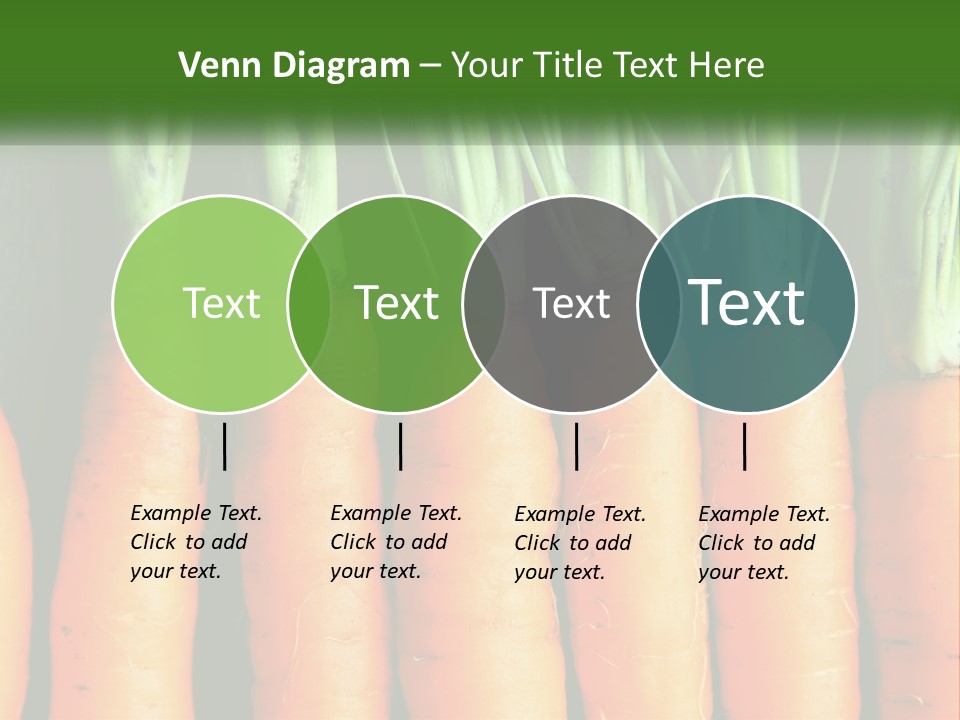 Venn Diagram – Your Title Text Here

Text

Text

Text

Text

Example Text. Click to add your text.

Example Text. Click to add your text.

Example Text. Click to add your text.

Example Text. Click to add your text.